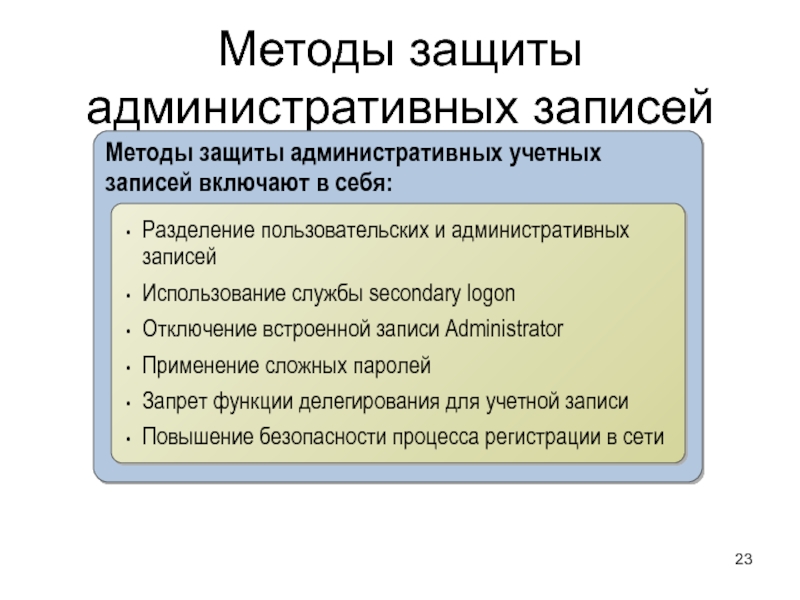 Методы защиты административных записей

Методы защиты административных учетных записей включают в себя:

• Разделение пользовательских и административных записей
• Использование службы secondary logon
• Отключение встроенной записи Administrator
• Применение сложных паролей
• Запрет функции делегирования для учетной записи
• Повышение безопасности процесса регистрации в сети

23